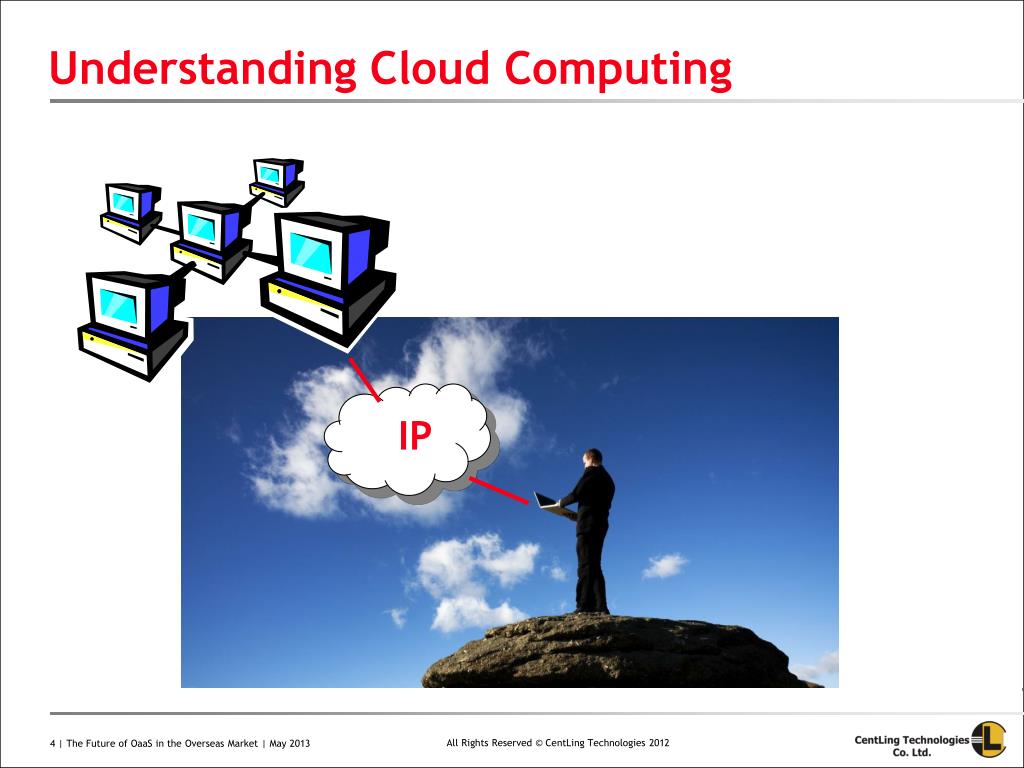 Understanding Cloud Computing

IP

4 | The Future of OaaS in the Overseas Market | May 2013

All Rights Reserved © CentLing Technologies 2012

CentLing Technologies Co. Ltd.